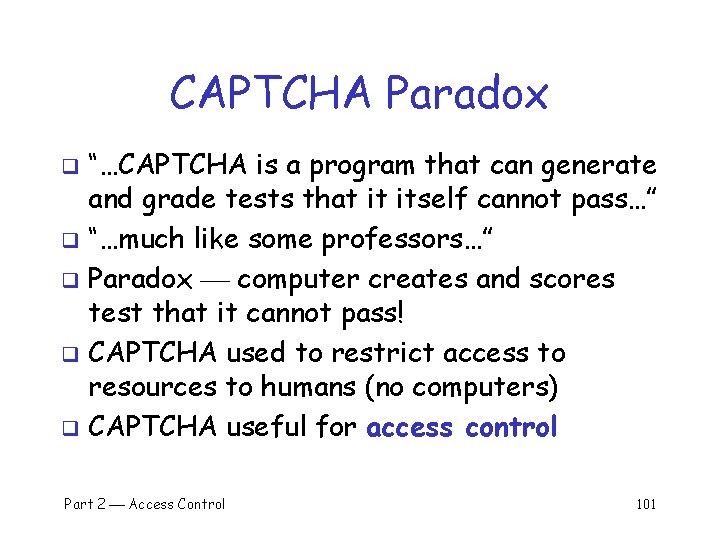 CAPTCHA Paradox

❑ "…CAPTCHA is a program that can generate and grade tests that it itself cannot pass…"
❑ "…much like some professors…"
❑ Paradox — computer creates and scores test that it cannot pass!
❑ CAPTCHA used to restrict access to resources to humans (no computers)
❑ CAPTCHA useful for access control

Part 2 — Access Control

101